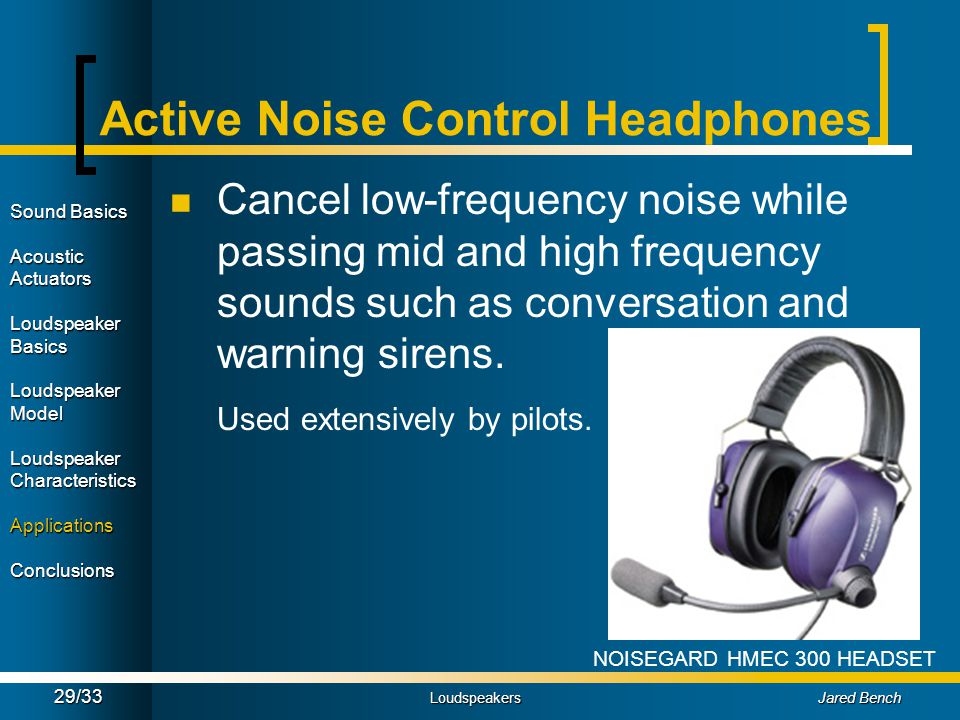 Active Noise Control Headphones

Sound Basics

Acoustic Actuators

Loudspeaker Basics

Loudspeaker Model

Loudspeaker Characteristics

Applications

Conclusions

Cancel low-frequency noise while passing mid and high frequency sounds such as conversation and warning sirens.

Used extensively by pilots.

NOISEGARD HMEC 300 HEADSET

29/33

Loudspeakers

Jared Bench